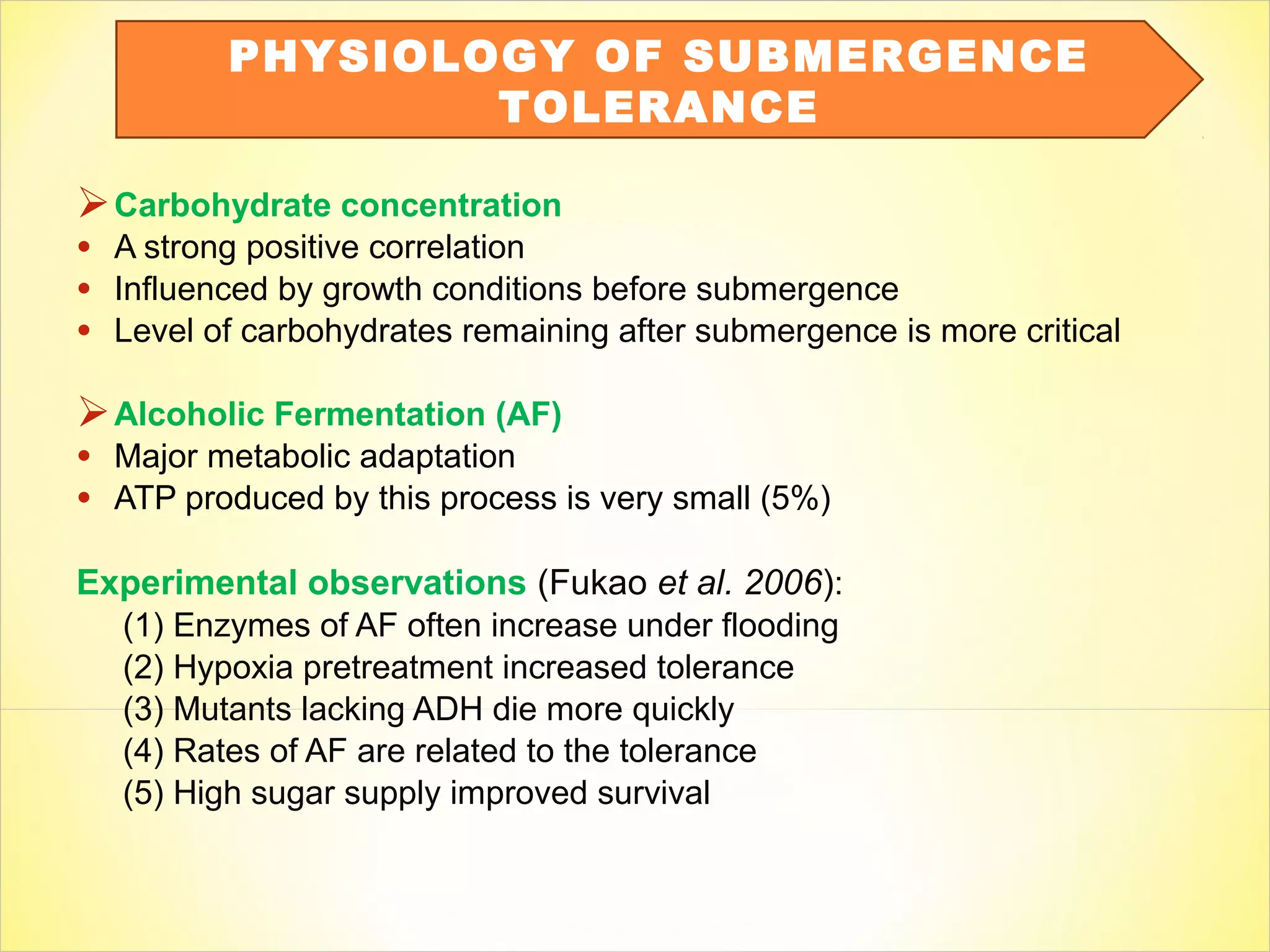 PHYSIOLOGY OF SUBMERGENCE TOLERANCE

➢ Carbohydrate concentration
• A strong positive correlation
• Influenced by growth conditions before submergence
• Level of carbohydrates remaining after submergence is more critical

➢ Alcoholic Fermentation (AF)
• Major metabolic adaptation
• ATP produced by this process is very small (5%)

Experimental observations (Fukao et al. 2006):
(1) Enzymes of AF often increase under flooding
(2) Hypoxia pretreatment increased tolerance
(3) Mutants lacking ADH die more quickly
(4) Rates of AF are related to the tolerance
(5) High sugar supply improved survival